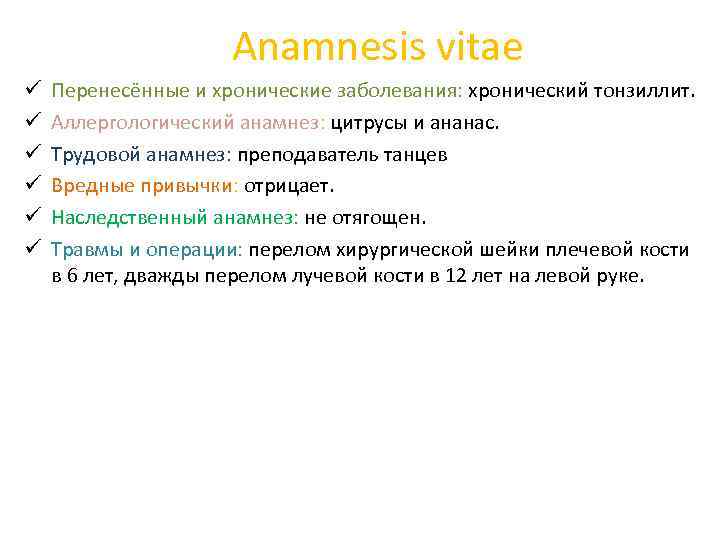 Anamnesis vitae

✓ Перенесённые и хронические заболевания: хронический тонзиллит.
✓ Аллергологический анамнез: цитрусы и ананас.
✓ Трудовой анамнез: преподаватель танцев
✓ Вредные привычки: отрицает.
✓ Наследственный анамнез: не отягощен.
✓ Травмы и операции: перелом хирургической шейки плечевой кости в 6 лет, дважды перелом лучевой кости в 12 лет на левой руке.